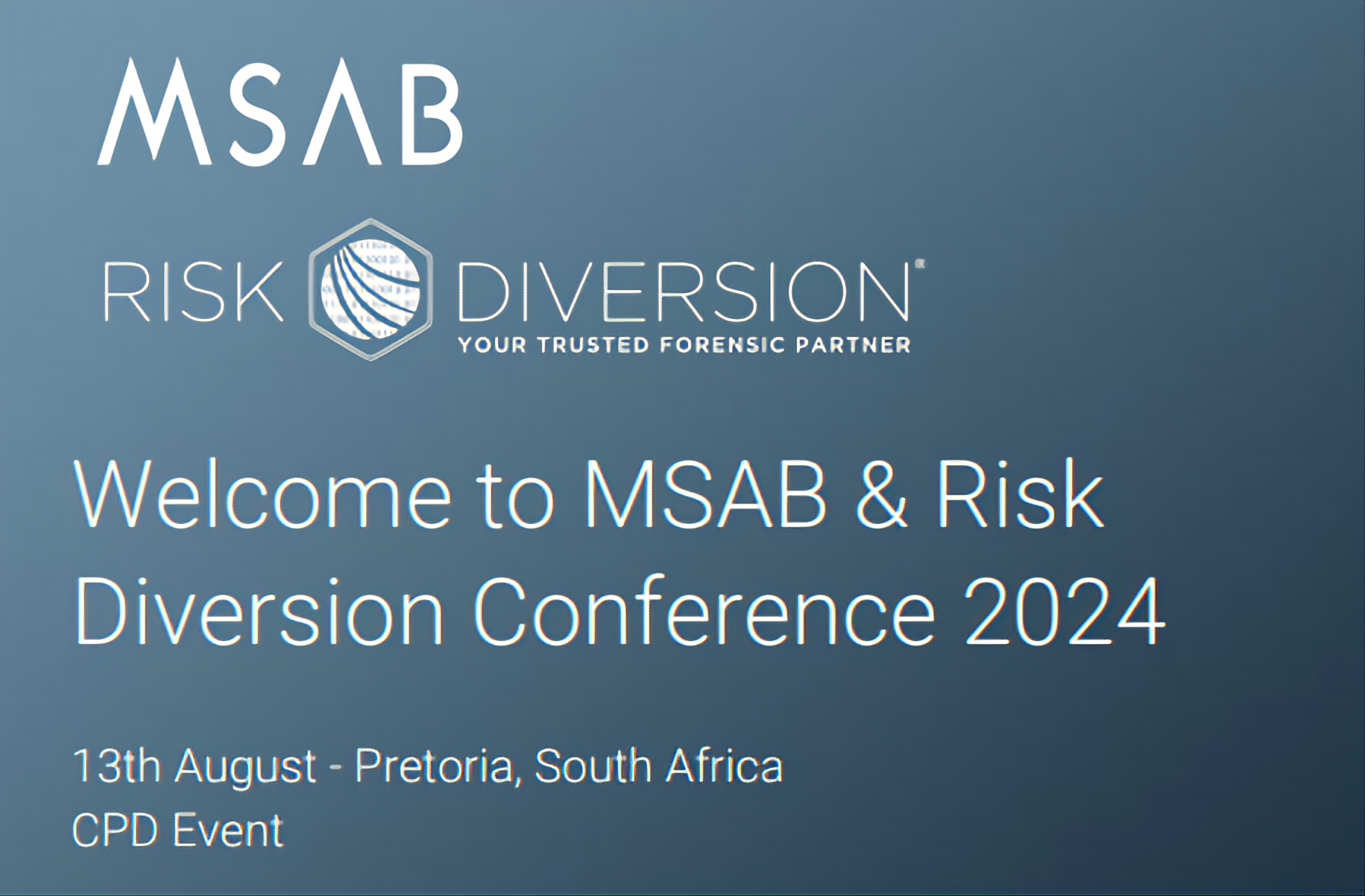 MSAB

RISK DIVERSION®
YOUR TRUSTED FORENSIC PARTNER

Welcome to MSAB & Risk Diversion Conference 2024

13th August - Pretoria, South Africa
CPD Event